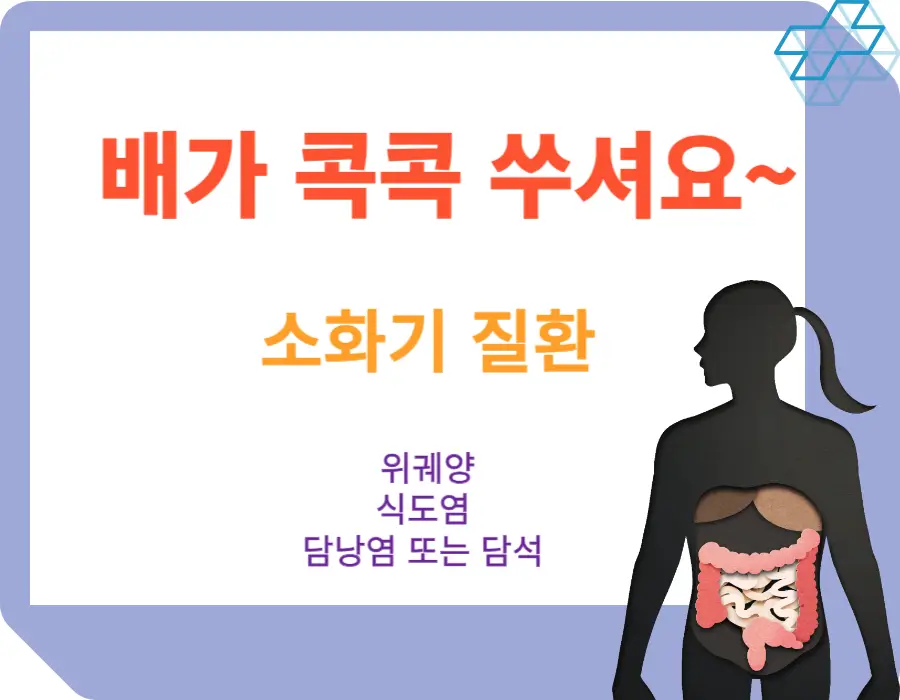 배가 콕콕 쑤셔요~

소화기 질환

위궤양
식도염
담낭염 또는 담석